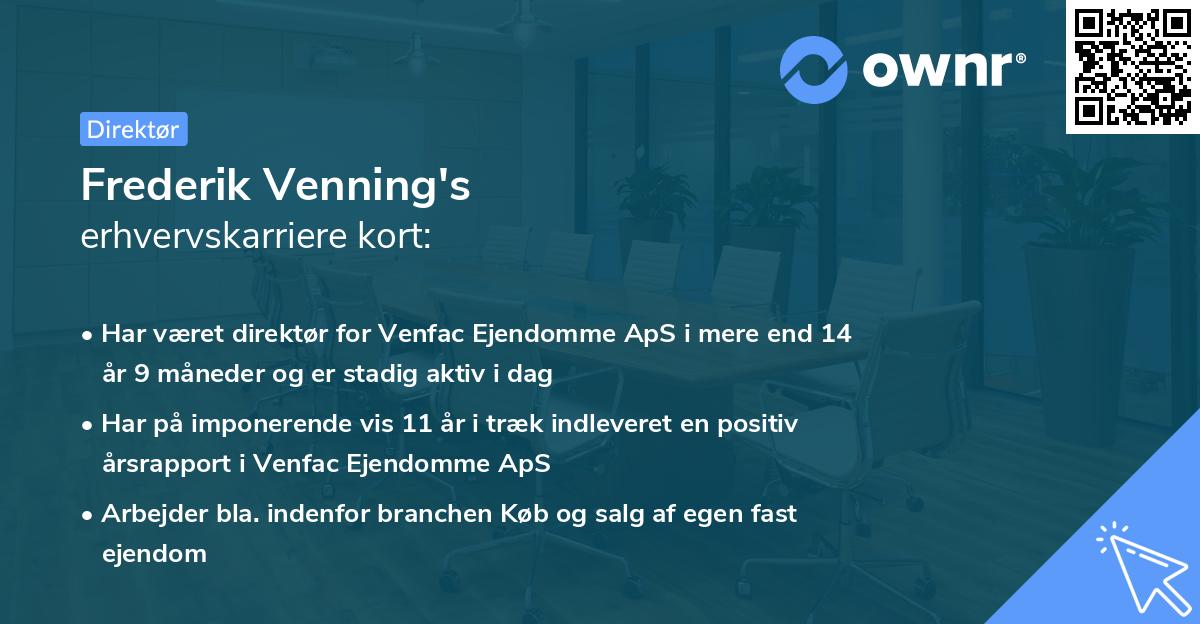 ownr®

Direktør

Frederik Venning's
erhvervskarriere kort:

• Har været direktør for Venfac Ejendomme ApS i mere end 14 år 9 måneder og er stadig aktiv i dag
• Har på imponerende vis 11 år i træk indleveret en positiv årsrapport i Venfac Ejendomme ApS
• Arbejder bla. indenfor branchen Køb og salg af egen fast ejendom